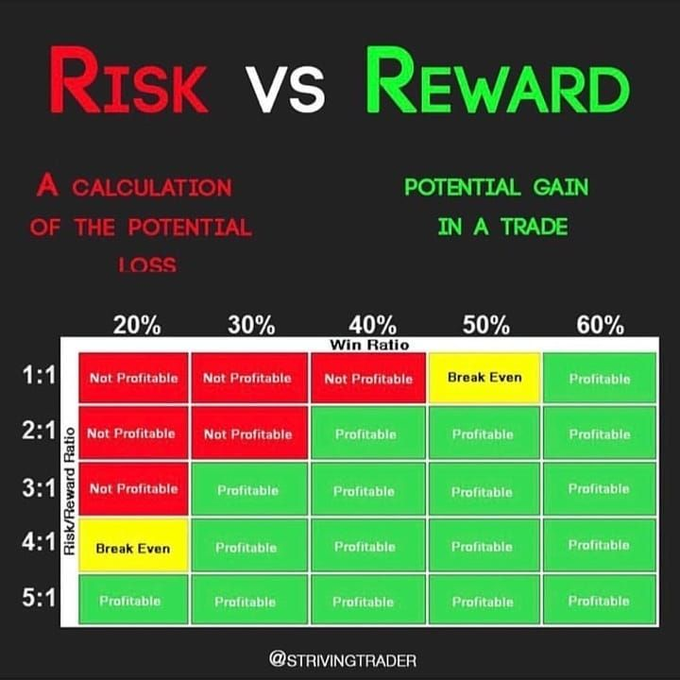 RISK VS REWARD

A CALCULATION OF THE POTENTIAL LOSS

POTENTIAL GAIN IN A TRADE

Win Ratio

Risk/Reward Ratio

| | 20% | 30% | 40% | 50% | 60% |
|---|---|---|---|---|---|
| 1:1 | Not Profitable | Not Profitable | Not Profitable | Break Even | Profitable |
| 2:1 | Not Profitable | Not Profitable | Profitable | Profitable | Profitable |
| 3:1 | Not Profitable | Profitable | Profitable | Profitable | Profitable |
| 4:1 | Break Even | Profitable | Profitable | Profitable | Profitable |
| 5:1 | Profitable | Profitable | Profitable | Profitable | Profitable |

@STRIVINGTRADER